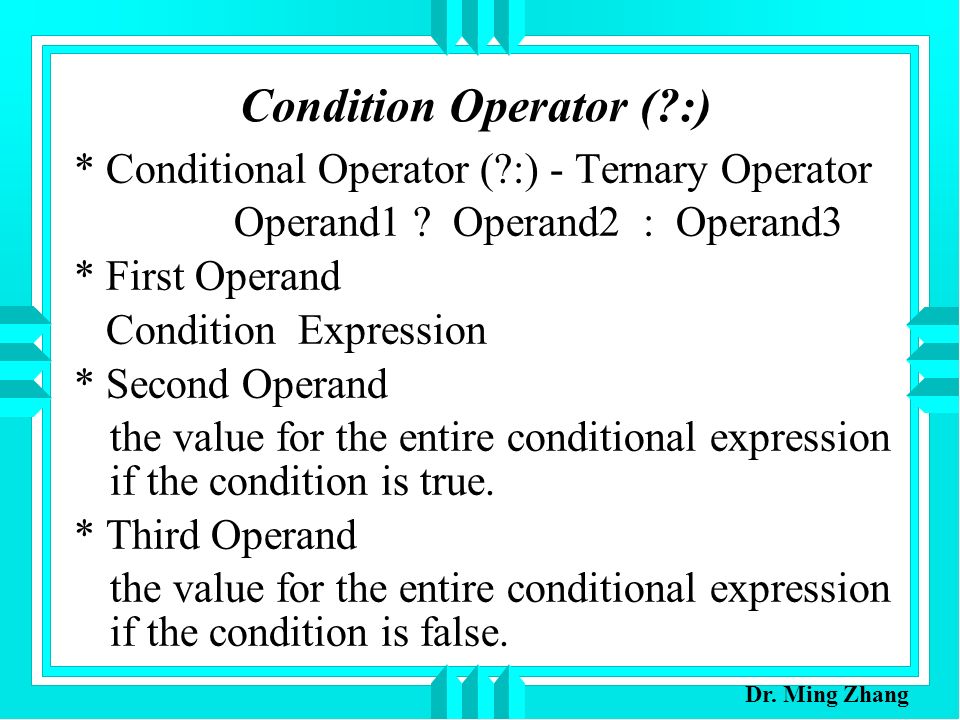 Condition Operator (?:)

* Conditional Operator (?:) - Ternary Operator
Operand1 ? Operand2 : Operand3

* First Operand
Condition Expression

* Second Operand
the value for the entire conditional expression if the condition is true.

* Third Operand
the value for the entire conditional expression if the condition is false.

Dr. Ming Zhang